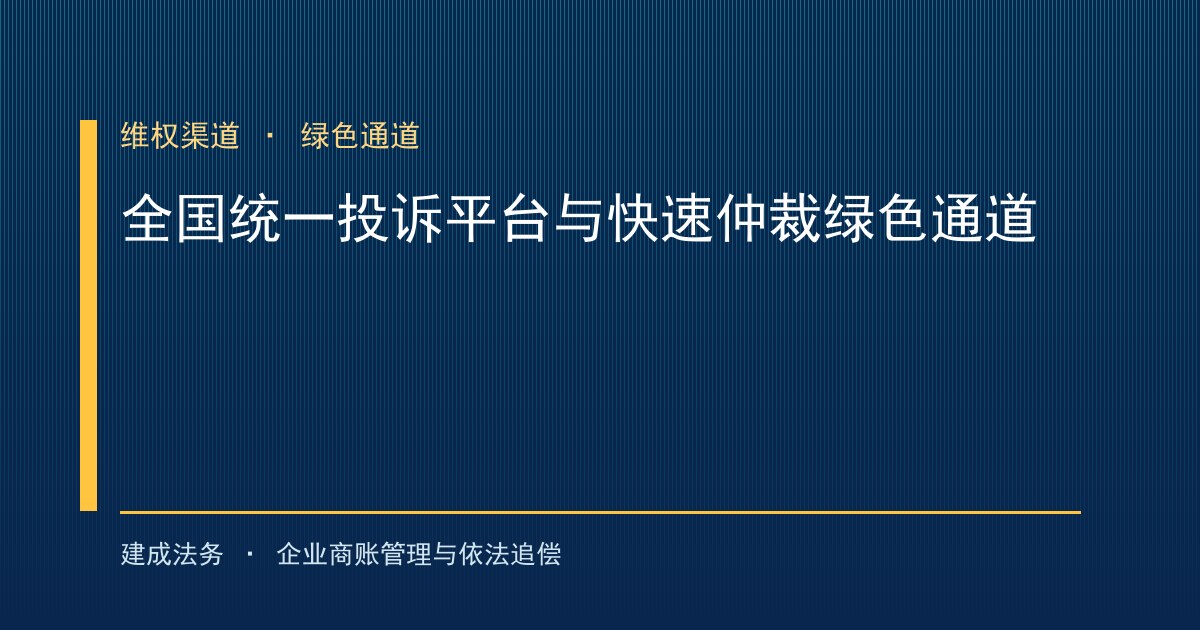 维权渠道 · 绿色通道

全国统一投诉平台与快速仲裁绿色通道

建成法务 · 企业商账管理与依法追偿